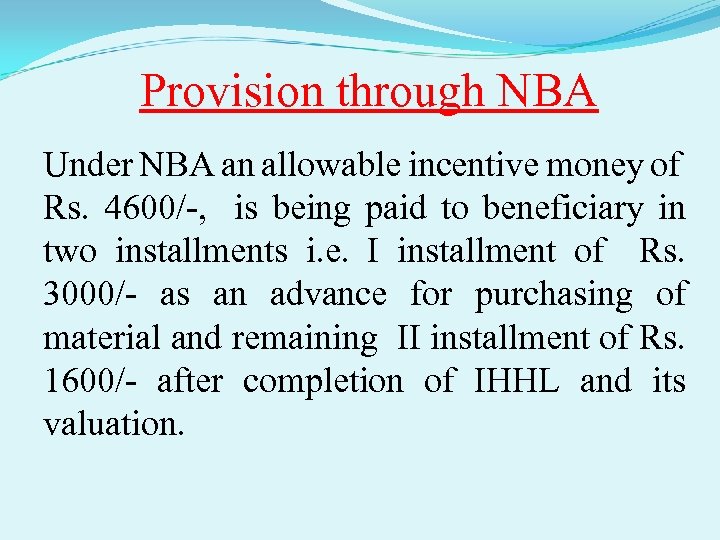 Provision through NBA

Under NBA an allowable incentive money of Rs. 4600/-, is being paid to beneficiary in two installments i.e. I installment of Rs. 3000/- as an advance for purchasing of material and remaining II installment of Rs. 1600/- after completion of IHHL and its valuation.